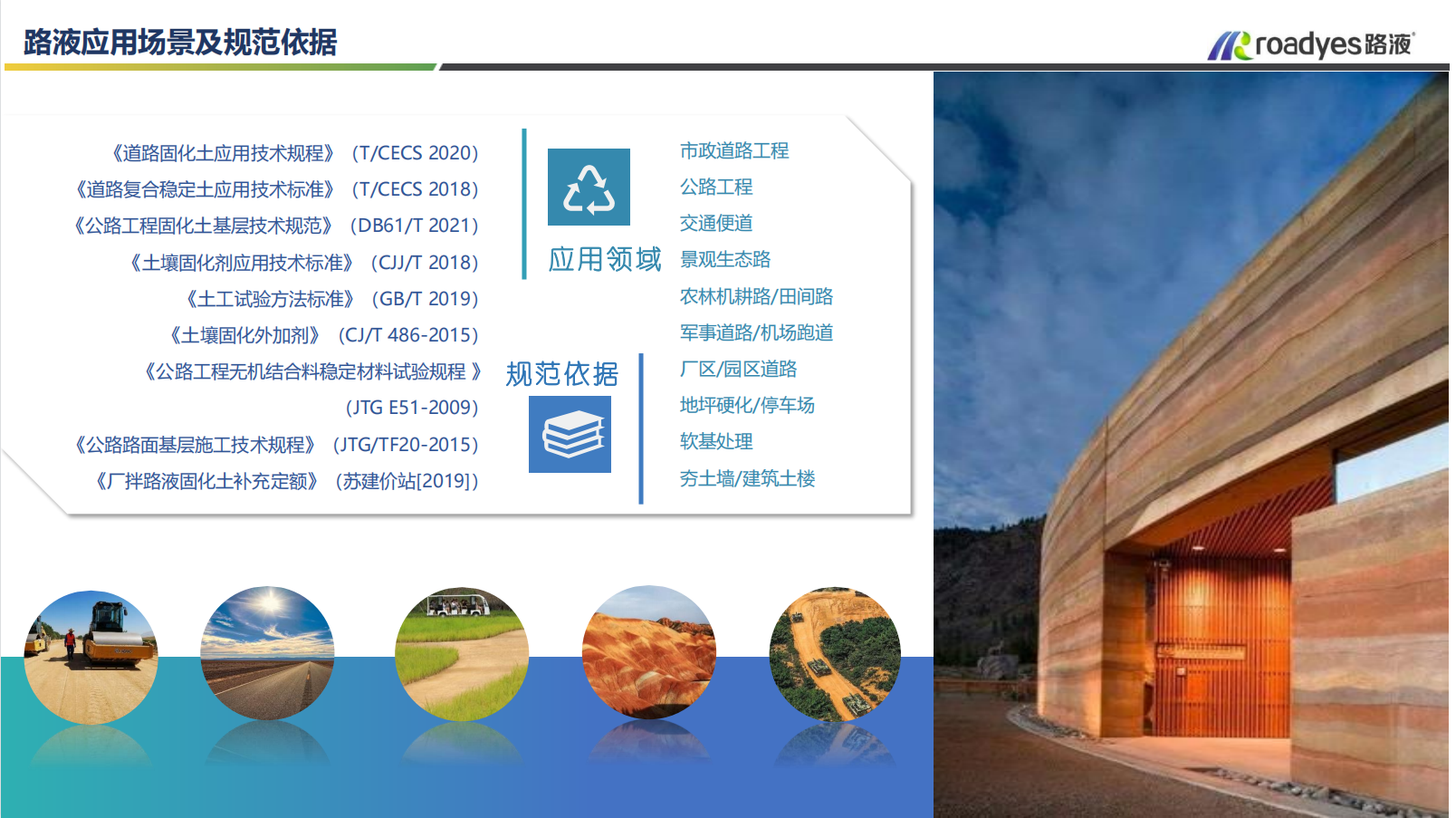 路液应用场景及规范依据

roadyes路液

《道路固化土应用技术规程》（T/CECS 2020）
《道路复合稳定土应用技术标准》（T/CECS 2018）
《公路工程固化土基层技术规范》（DB61/T 2021）
《土壤固化剂应用技术标准》（CJJ/T 2018）
《土工试验方法标准》（GB/T 2019）
《土壤固化外加剂》（CJ/T 486-2015）
《公路工程无机结合料稳定材料试验规程 》（JTG E51-2009）
《公路路面基层施工技术规程》（JTG/TF20-2015）
《厂拌路液固化土补充定额》（苏建价站[2019]）

应用领域

规范依据

市政道路工程
公路工程
交通便道
景观生态路
农林机耕路/田间路
军事道路/机场跑道
厂区/园区道路
地坪硬化/停车场
软基处理
夯土墙/建筑土楼